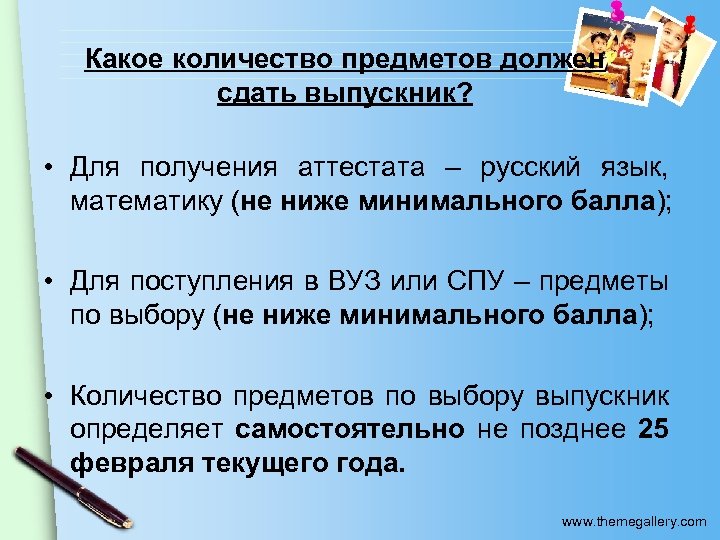 Какое количество предметов должен сдать выпускник?

• Для получения аттестата – русский язык, математику (не ниже минимального балла);

• Для поступления в ВУЗ или СПУ – предметы по выбору (не ниже минимального балла);

• Количество предметов по выбору выпускник определяет самостоятельно не позднее 25 февраля текущего года.

www.themegallery.com